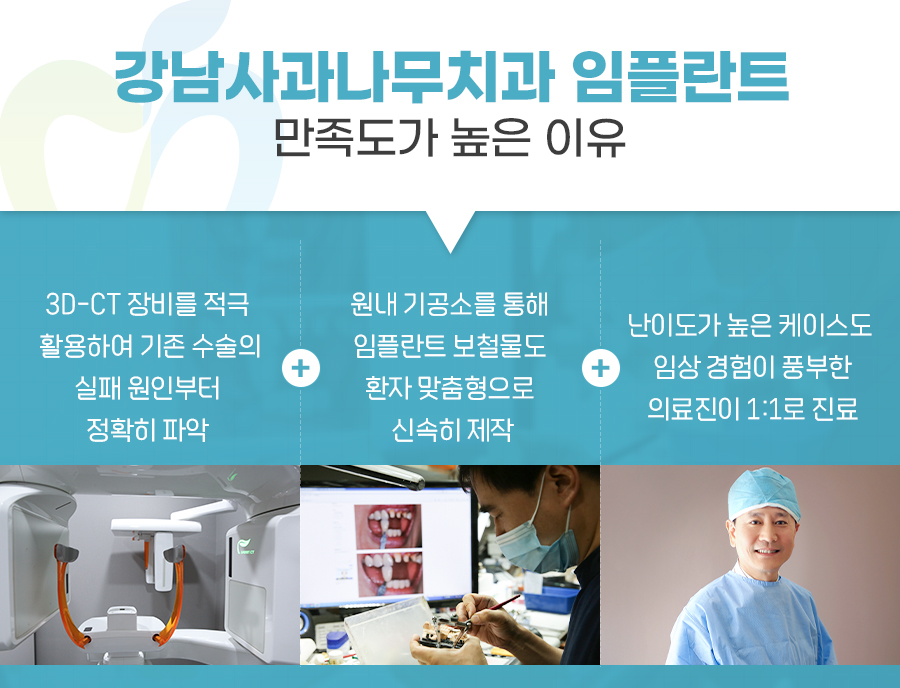 강남사과나무치과 임플란트
만족도가 높은 이유

3D-CT 장비를 적극 활용하여 기존 수술의 실패 원인부터 정확히 파악

+

원내 기공소를 통해 임플란트 보철물도 환자 맞춤형으로 신속히 제작

+

난이도가 높은 케이스도 임상 경험이 풍부한 의료진이 1:1로 진료